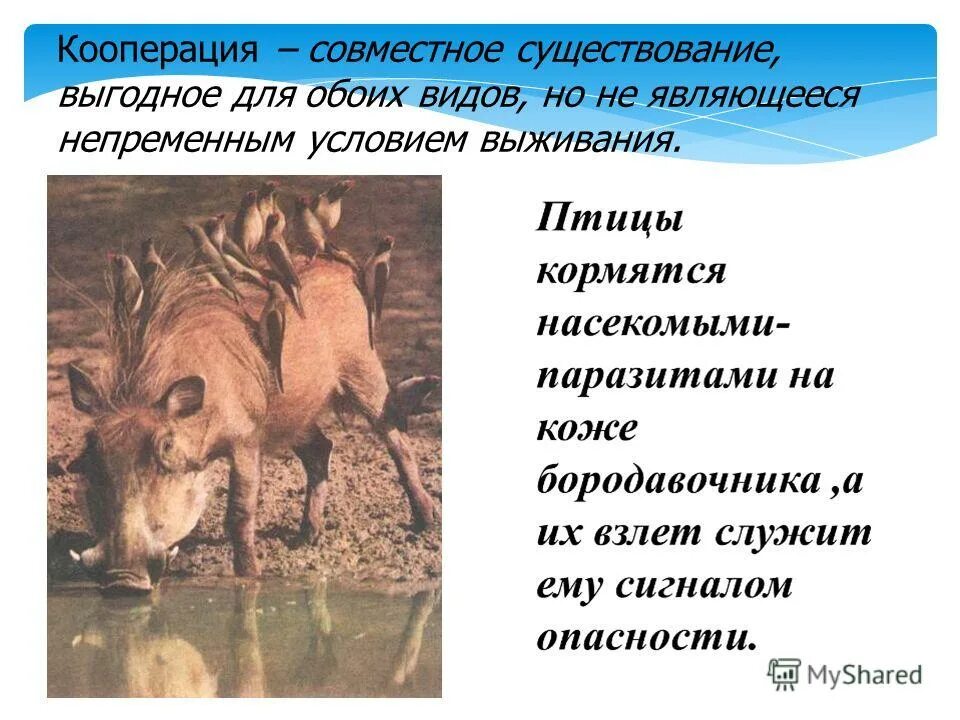 Кооперация – совместное существование, выгодное для обоих видов, но не являющееся непременным условием выживания.

Птицы кормятся насекомыми-паразитами на коже бородавочника ,а их взлет служит ему сигналом опасности.

MyShared